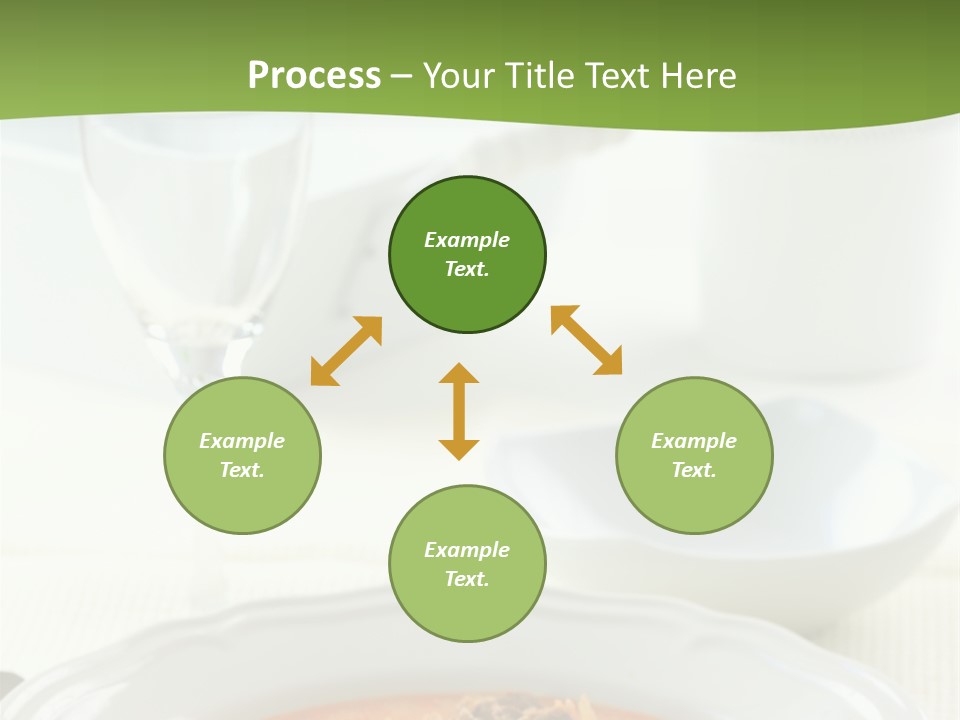 Process – Your Title Text Here

Example Text.

Example Text.

Example Text.

Example Text.